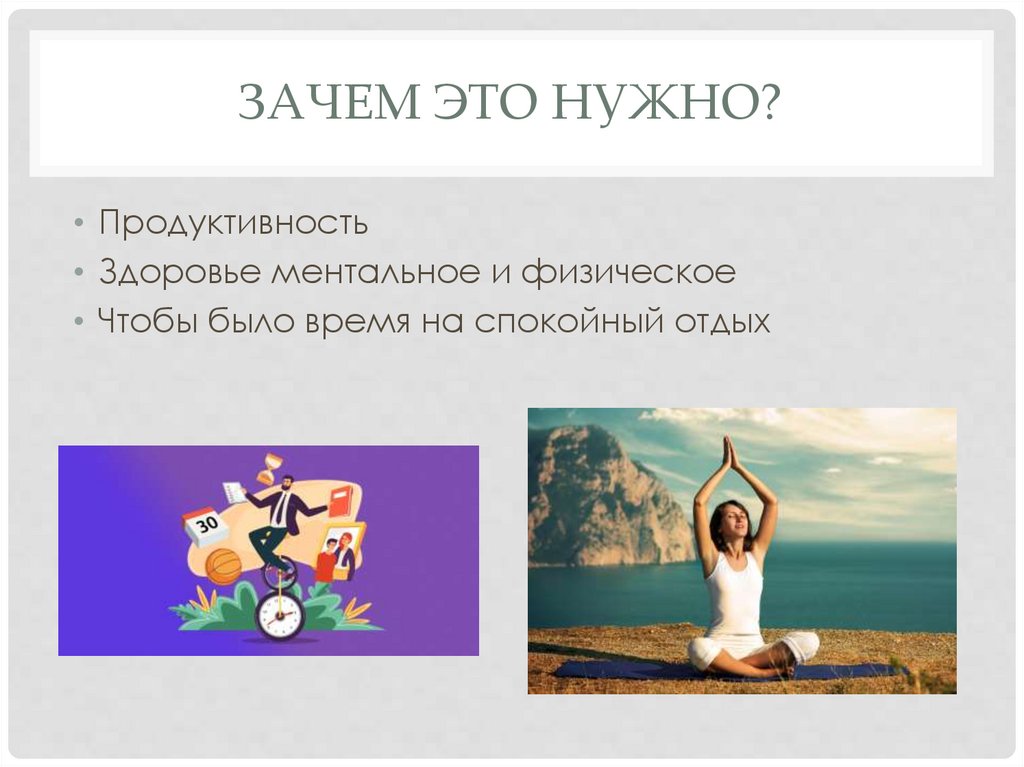 ЗАЧЕМ ЭТО НУЖНО?

• Продуктивность
• Здоровье ментальное и физическое
• Чтобы было время на спокойный отдых

30